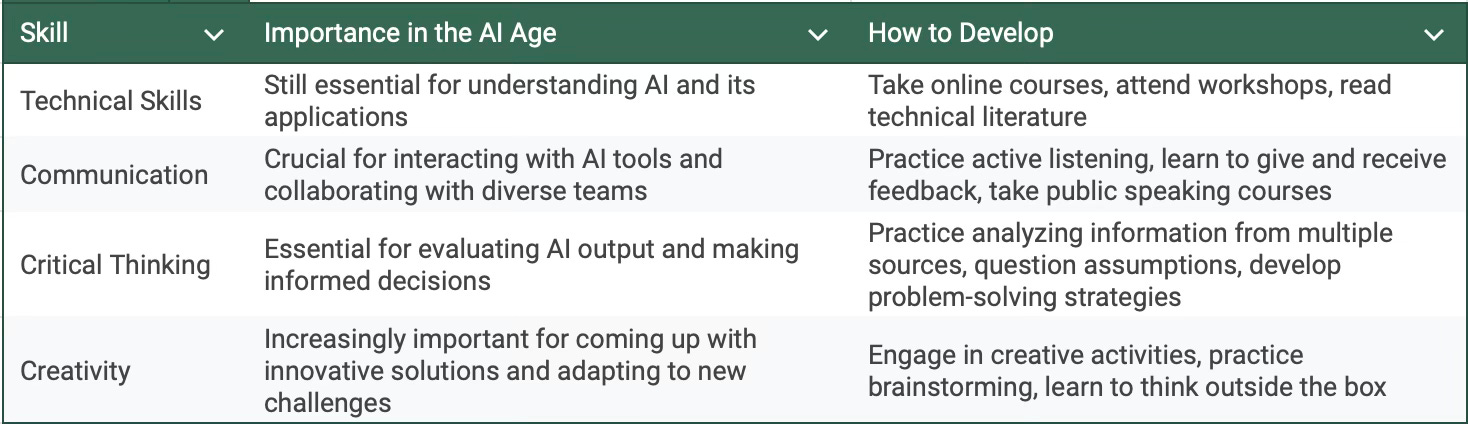 | Skill | Importance in the AI Age | How to Develop |
|---|---|---|
| Technical Skills | Still essential for understanding AI and its applications | Take online courses, attend workshops, read technical literature |
| Communication | Crucial for interacting with AI tools and collaborating with diverse teams | Practice active listening, learn to give and receive feedback, take public speaking courses |
| Critical Thinking | Essential for evaluating AI output and making informed decisions | Practice analyzing information from multiple sources, question assumptions, develop problem-solving strategies |
| Creativity | Increasingly important for coming up with innovative solutions and adapting to new challenges | Engage in creative activities, practice brainstorming, learn to think outside the box |